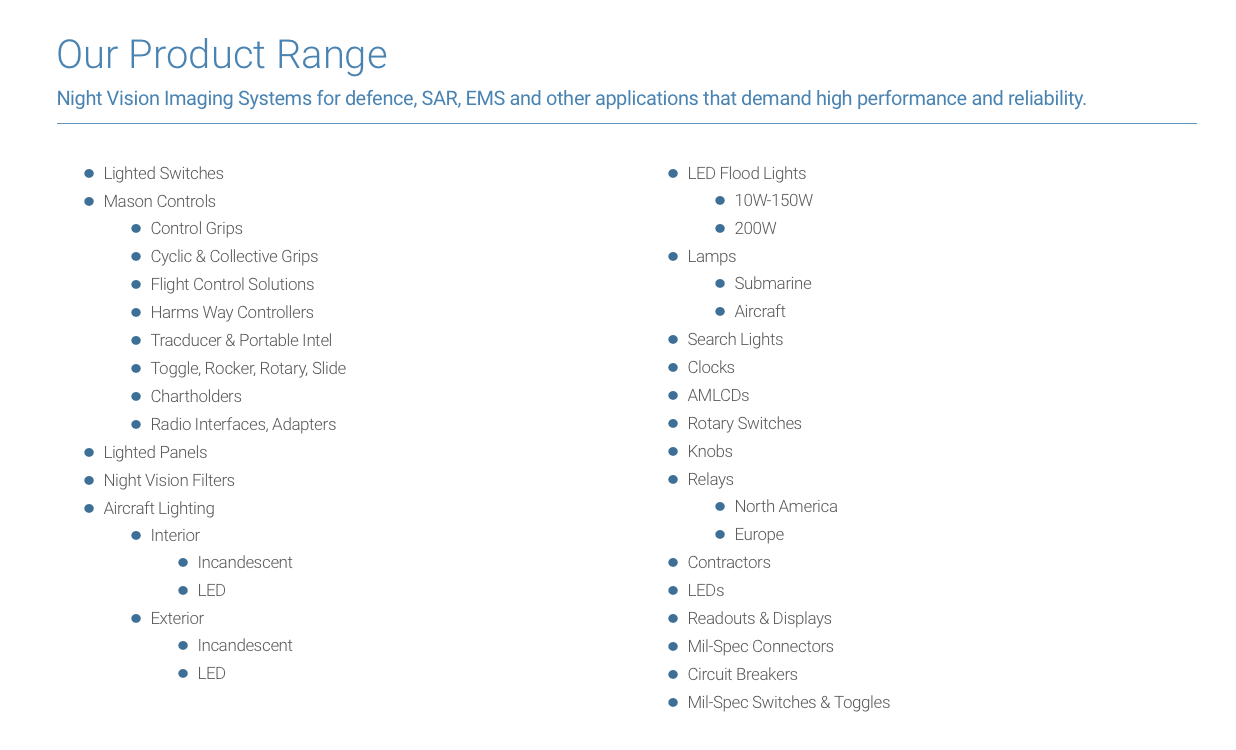 Our Product Range

Night Vision Imaging Systems for defence, SAR, EMS and other applications that demand high performance and reliability.

- Lighted Switches
- Mason Controls
  - Control Grips
  - Cyclic & Collective Grips
  - Flight Control Solutions
  - Harms Way Controllers
  - Tracducer & Portable Intel
  - Toggle, Rocker, Rotary, Slide
  - Chartholders
  - Radio Interfaces, Adapters
- Lighted Panels
- Night Vision Filters
- Aircraft Lighting
  - Interior
    - Incandescent
    - LED
  - Exterior
    - Incandescent
    - LED

- LED Flood Lights
  - 10W-150W
  - 200W
- Lamps
  - Submarine
  - Aircraft
- Search Lights
- Clocks
- AMLCDs
- Rotary Switches
- Knobs
- Relays
  - North America
  - Europe
- Contractors
- LEDs
- Readouts & Displays
- Mil-Spec Connectors
- Circuit Breakers
- Mil-Spec Switches & Toggles